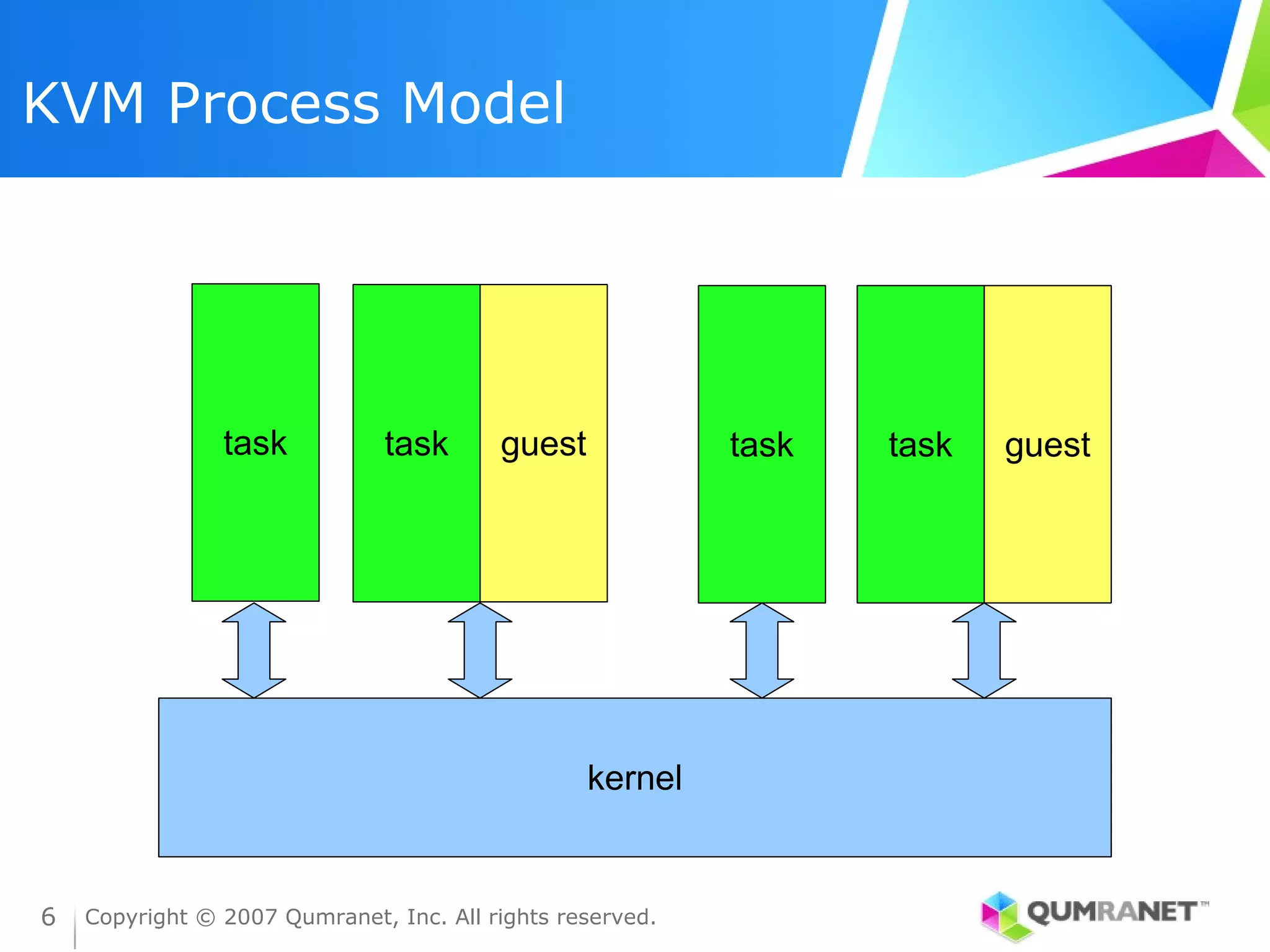 KVM Process Model

task

task

guest

task

task

guest

kernel

6 Copyright © 2007 Qumranet, Inc. All rights reserved.

QUMRANET™